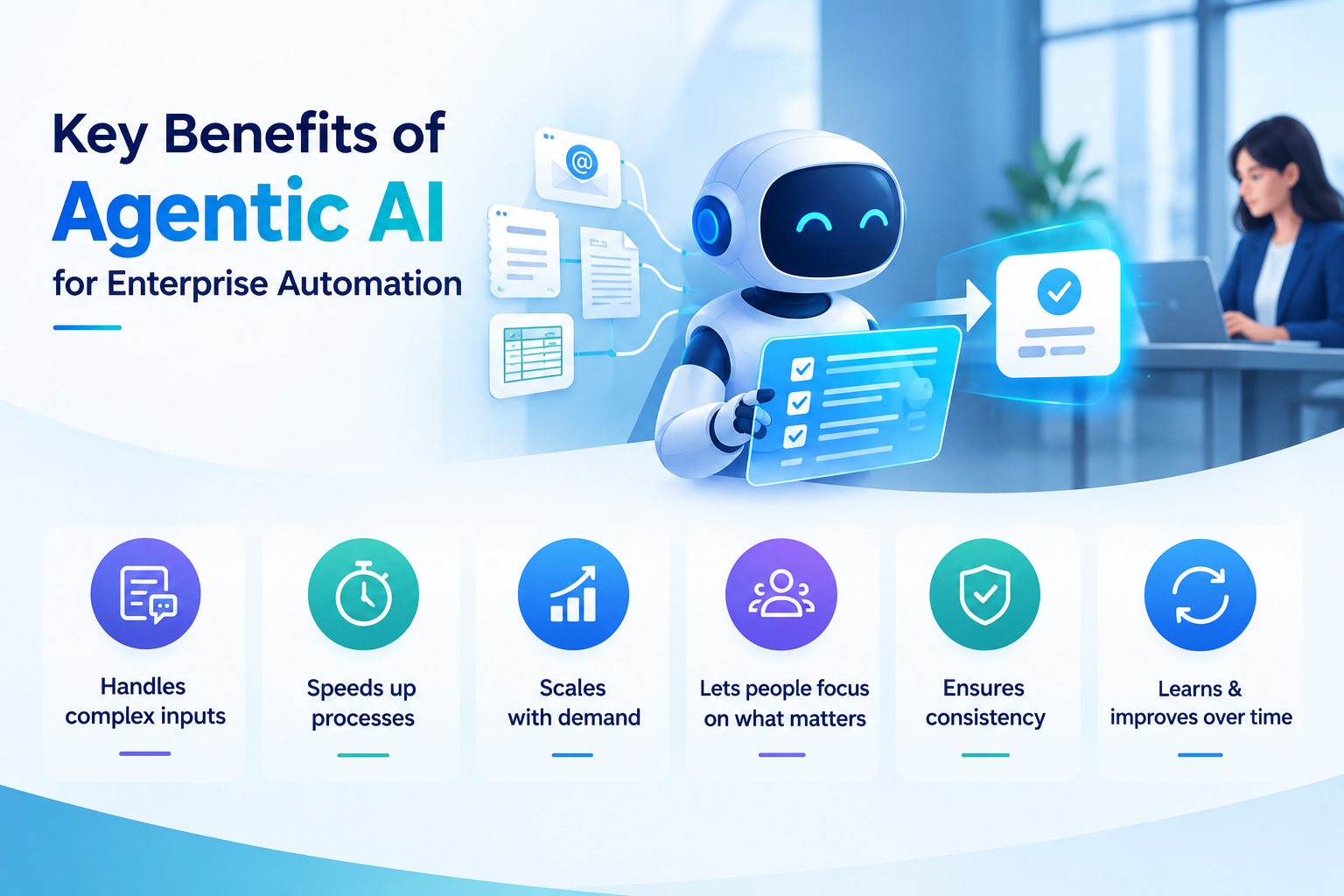 Key Benefits of
Agentic AI
for Enterprise Automation

Handles
complex inputs

Speeds up
processes

Scales
with demand

Lets people focus
on what matters

Ensures
consistency

Learns &
improves over time